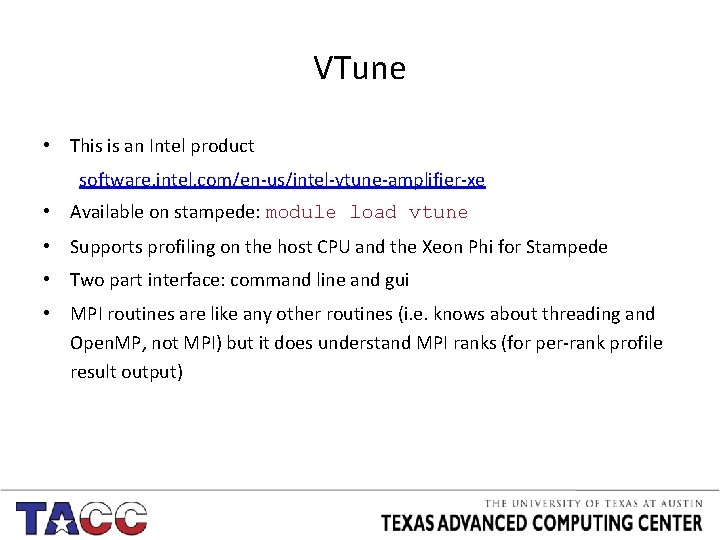 VTune

• This is an Intel product
software.intel.com/en-us/intel-vtune-amplifier-xe

• Available on stampede: module load vtune

• Supports profiling on the host CPU and the Xeon Phi for Stampede

• Two part interface: command line and gui

• MPI routines are like any other routines (i.e. knows about threading and OpenMP, not MPI) but it does understand MPI ranks (for per-rank profile result output)

TACC

THE UNIVERSITY OF TEXAS AT AUSTIN
TEXAS ADVANCED COMPUTING CENTER